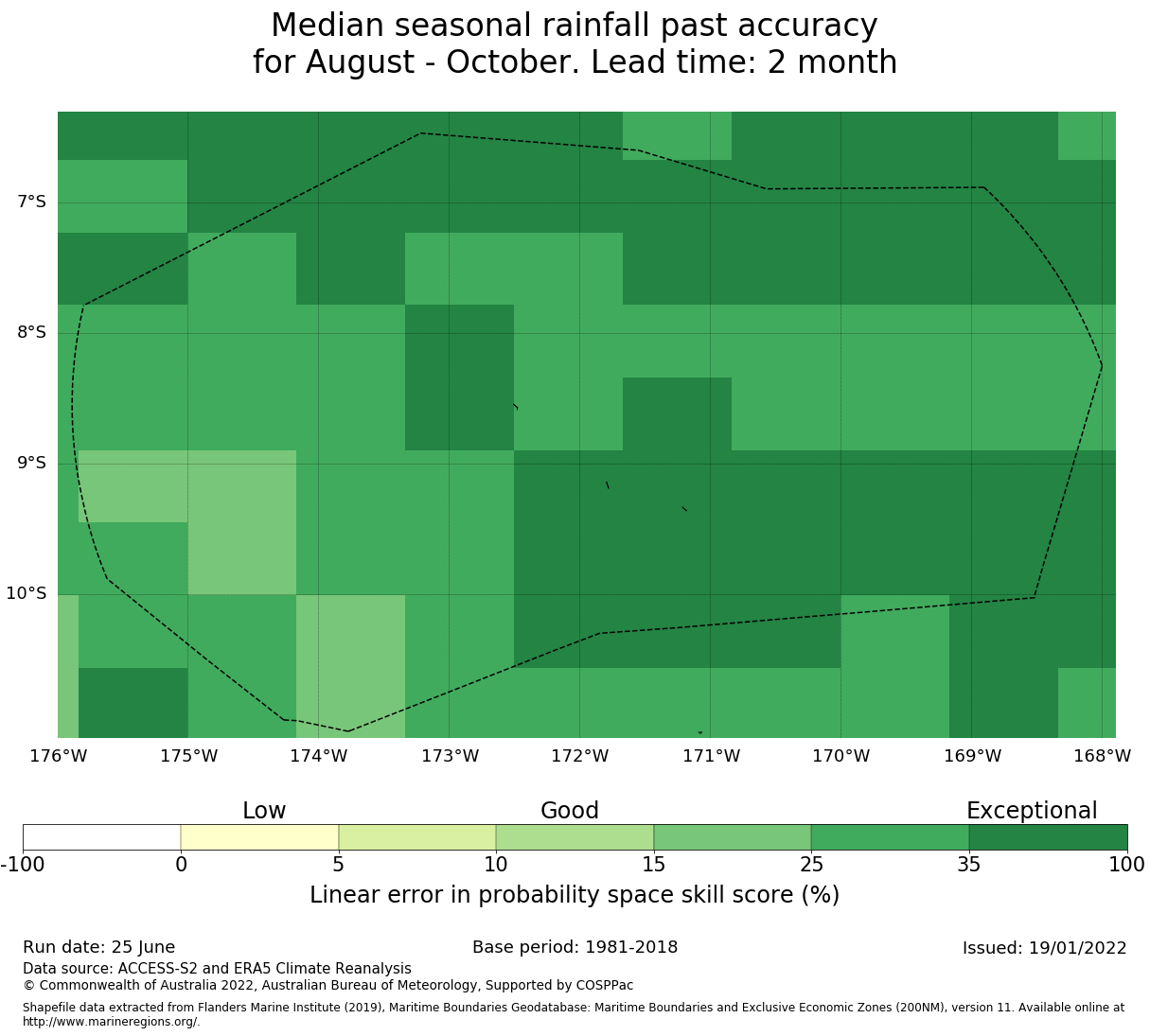 Median seasonal rainfall past accuracy
for August - October. Lead time: 2 month

7°S
8°S
9°S
10°S

176°W 175°W 174°W 173°W 172°W 171°W 170°W 169°W 168°W

Low Good Exceptional

-100 0 5 10 15 25 35 100

Linear error in probability space skill score (%)

Run date: 25 June
Base period: 1981-2018
Issued: 19/01/2022

Data source: ACCESS-S2 and ERA5 Climate Reanalysis
© Commonwealth of Australia 2022, Australian Bureau of Meteorology, Supported by COSPPac

Shapefile data extracted from Flanders Marine Institute (2019), Maritime Boundaries Geodatabase: Maritime Boundaries and Exclusive Economic Zones (200NM), version 11. Available online at http://www.marineregions.org/.